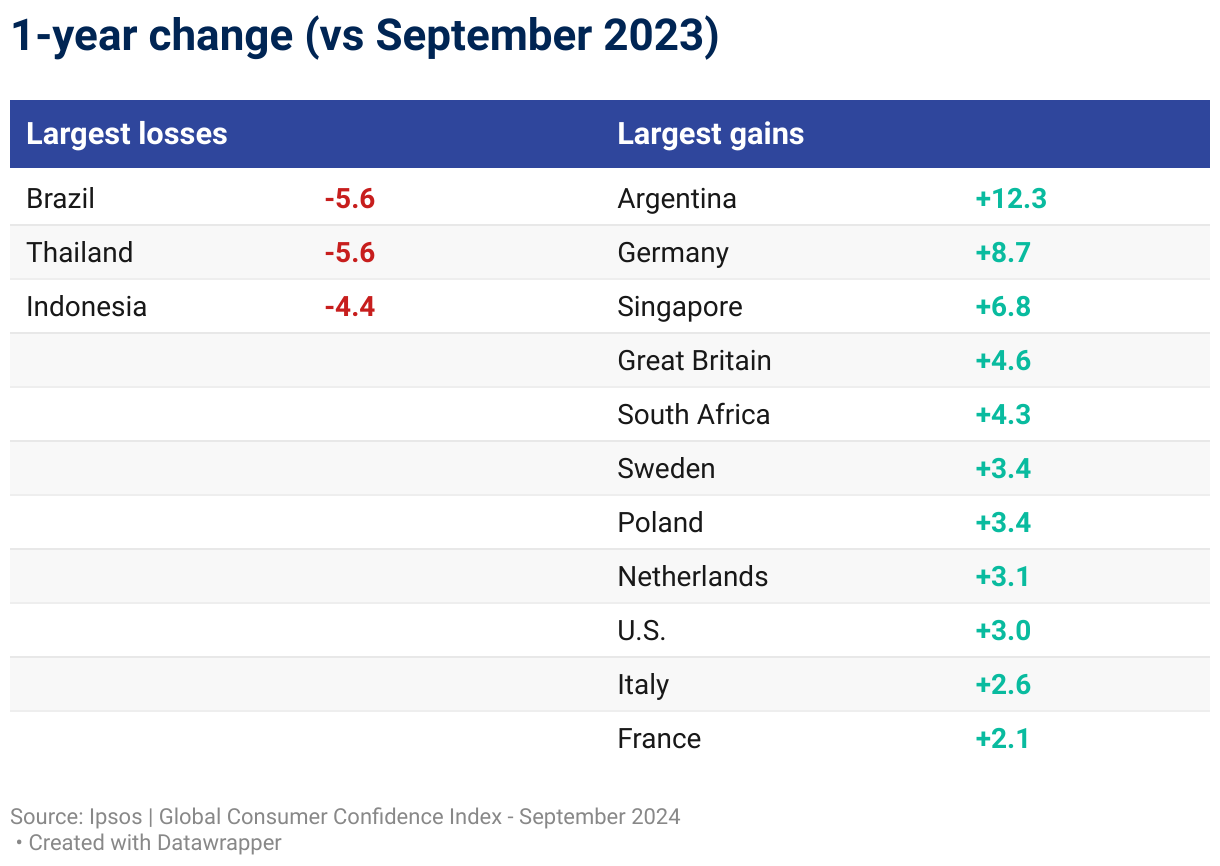 1-year change (vs September 2023)

| Largest losses | | Largest gains | |
|---|---|---|---|
| Brazil | -5.6 | Argentina | +12.3 |
| Thailand | -5.6 | Germany | +8.7 |
| Indonesia | -4.4 | Singapore | +6.8 |
| | | Great Britain | +4.6 |
| | | South Africa | +4.3 |
| | | Sweden | +3.4 |
| | | Poland | +3.4 |
| | | Netherlands | +3.1 |
| | | U.S. | +3.0 |
| | | Italy | +2.6 |
| | | France | +2.1 |

Source: Ipsos | Global Consumer Confidence Index - September 2024
• Created with Datawrapper